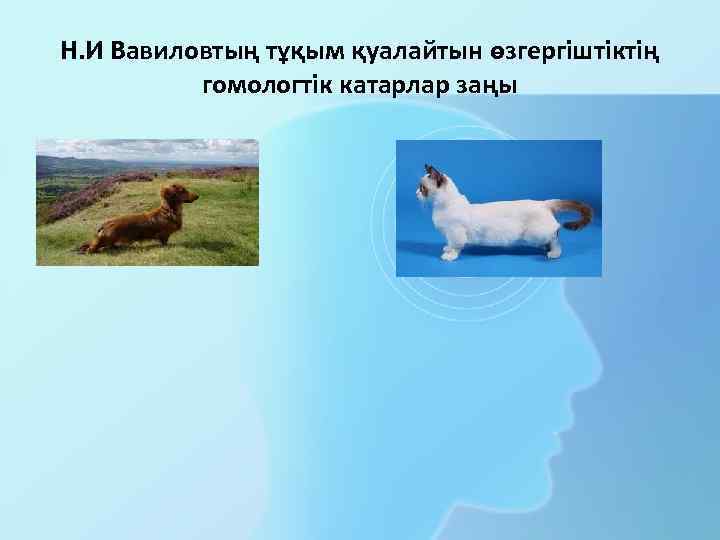 Н.И Вавиловтың тұқым қуалайтын өзгергіштіктің гомологтік катарлар заңы